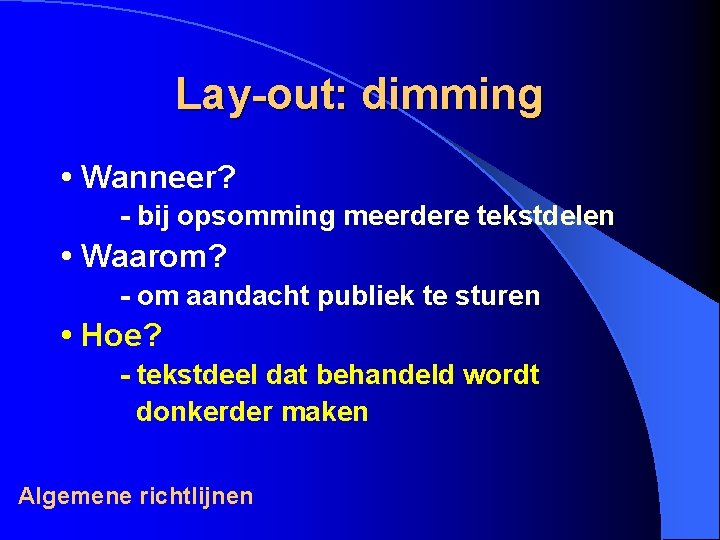 Lay-out: dimming

• Wanneer?
- bij opsomming meerdere tekstdelen
• Waarom?
- om aandacht publiek te sturen
• Hoe?
- tekstdeel dat behandeld wordt donkerder maken

Algemene richtlijnen